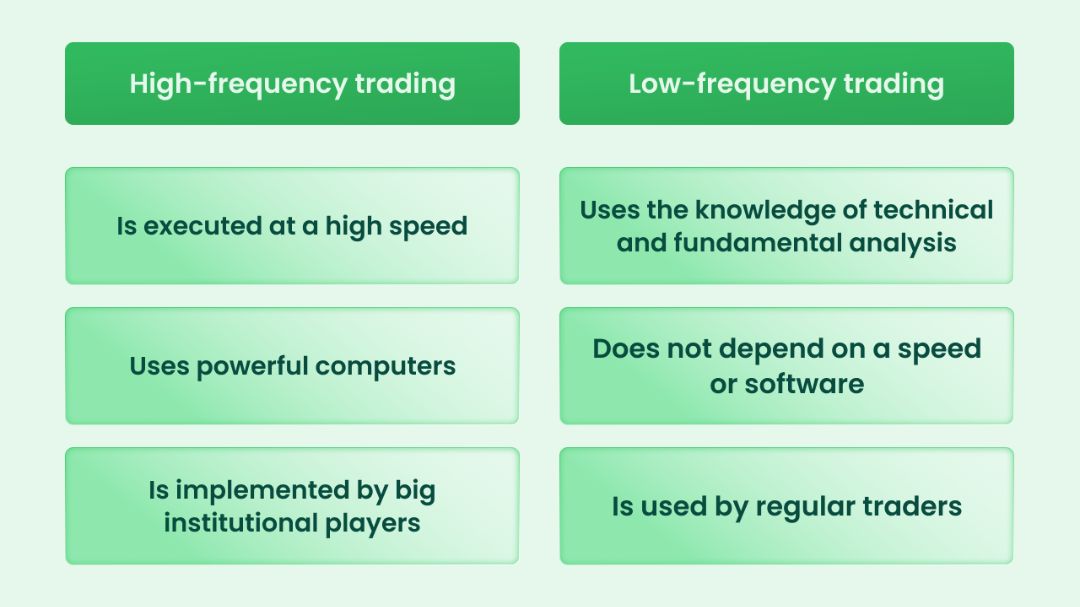 | High-frequency trading | Low-frequency trading |
|---|---|
| Is executed at a high speed | Uses the knowledge of technical and fundamental analysis |
| Uses powerful computers | Does not depend on a speed or software |
| Is implemented by big institutional players | Is used by regular traders |